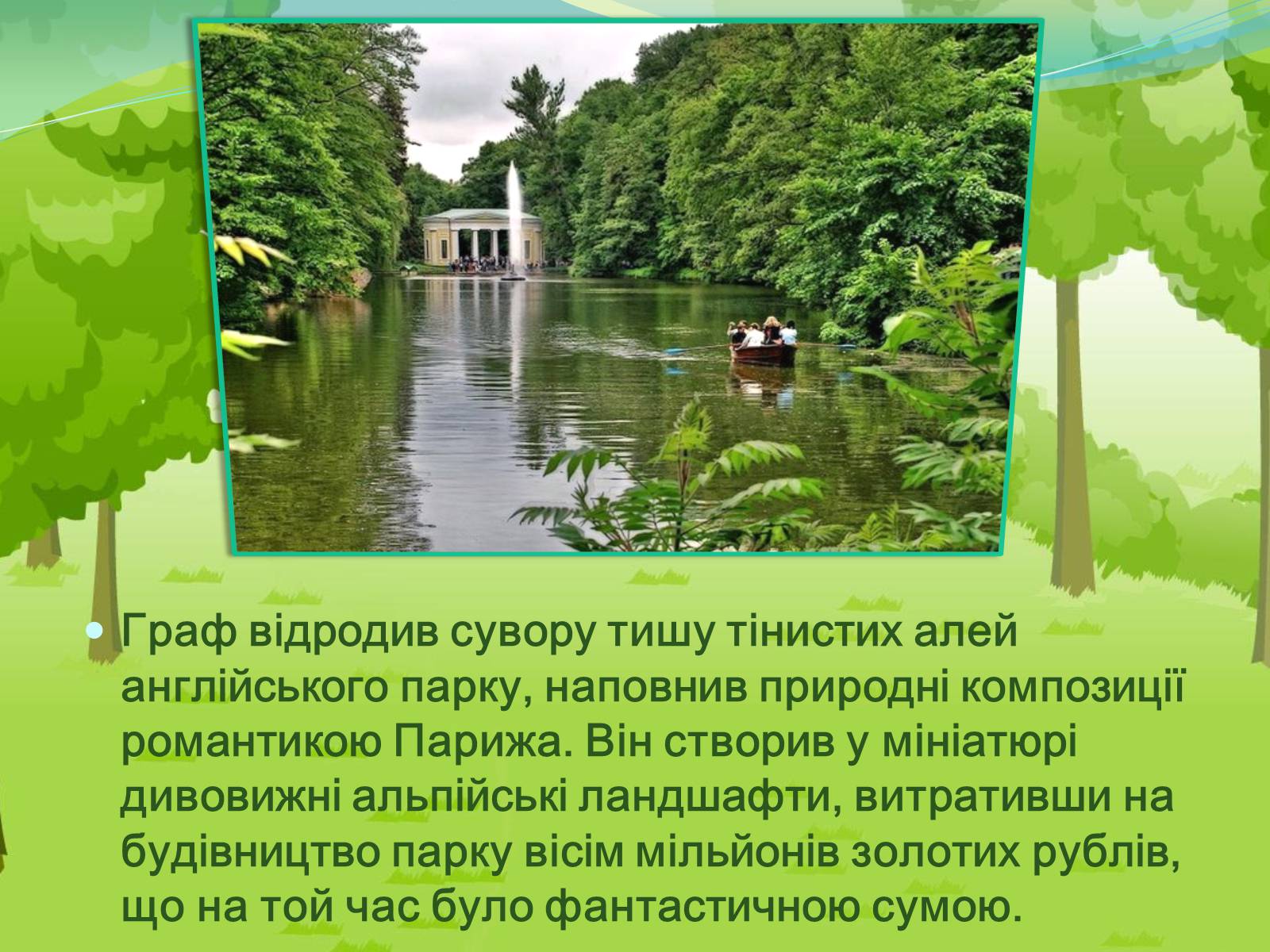 Граф відродив сувору тишу тінистих алей англійського парку, наповнив природні композиції романтикою Парижа. Він створив у мініатюрі дивовижні альпійські ландшафти, витративши на будівництво парку вісім мільйонів золотих рублів, що на той час було фантастичною сумою.